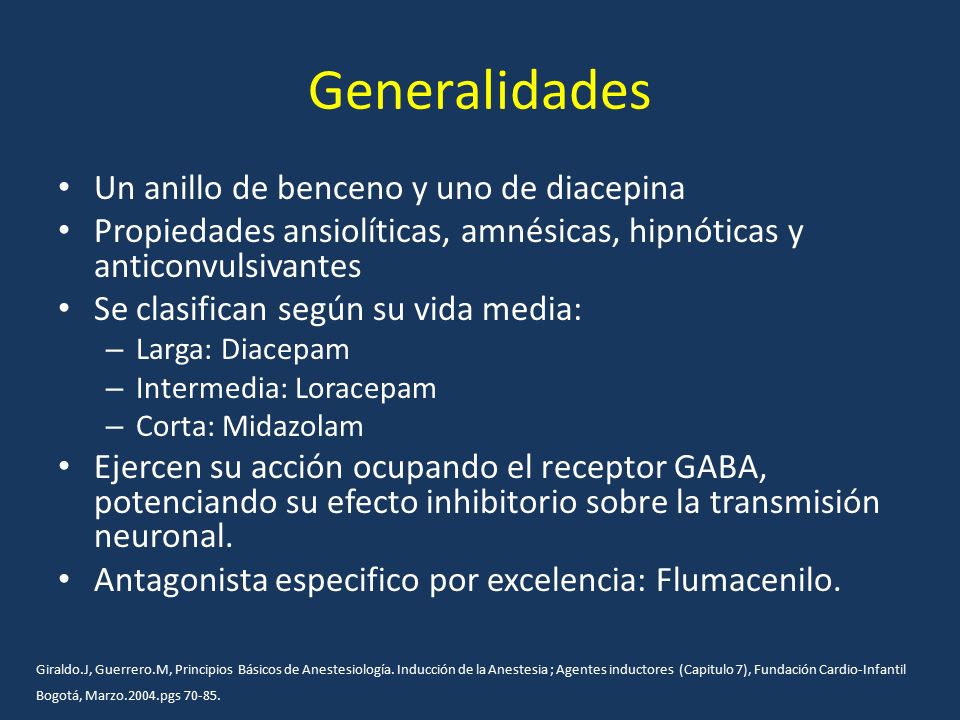 Generalidades

• Un anillo de benceno y uno de diacepina
• Propiedades ansiolíticas, amnésicas, hipnóticas y anticonvulsivantes
• Se clasifican según su vida media:
  – Larga: Diacepam
  – Intermedia: Loracepam
  – Corta: Midazolam
• Ejercen su acción ocupando el receptor GABA, potenciando su efecto inhibitorio sobre la transmisión neuronal.
• Antagonista especifico por excelencia: Flumacenilo.

Giraldo.J, Guerrero.M, Principios Básicos de Anestesiología. Inducción de la Anestesia ; Agentes inductores (Capitulo 7), Fundación Cardio-Infantil Bogotá, Marzo.2004.pgs 70-85.